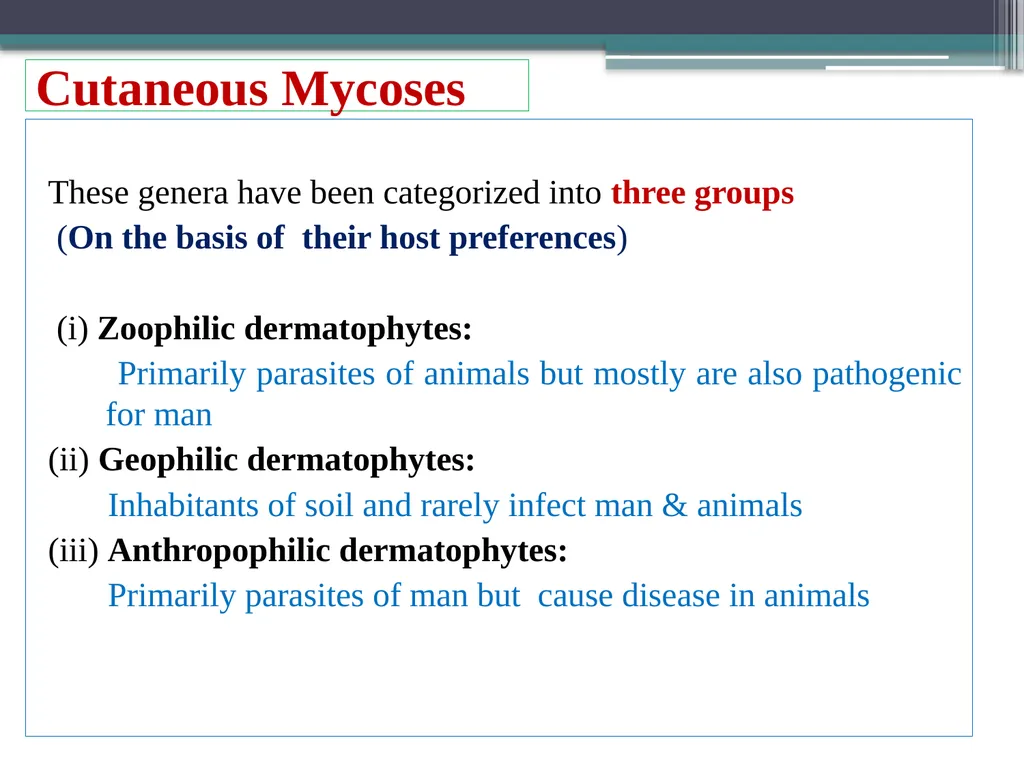 Cutaneous Mycoses

These genera have been categorized into three groups (On the basis of their host preferences)

(i) Zoophilic dermatophytes:
Primarily parasites of animals but mostly are also pathogenic for man
(ii) Geophilic dermatophytes:
Inhabitants of soil and rarely infect man & animals
(iii) Anthropophilic dermatophytes:
Primarily parasites of man but cause disease in animals